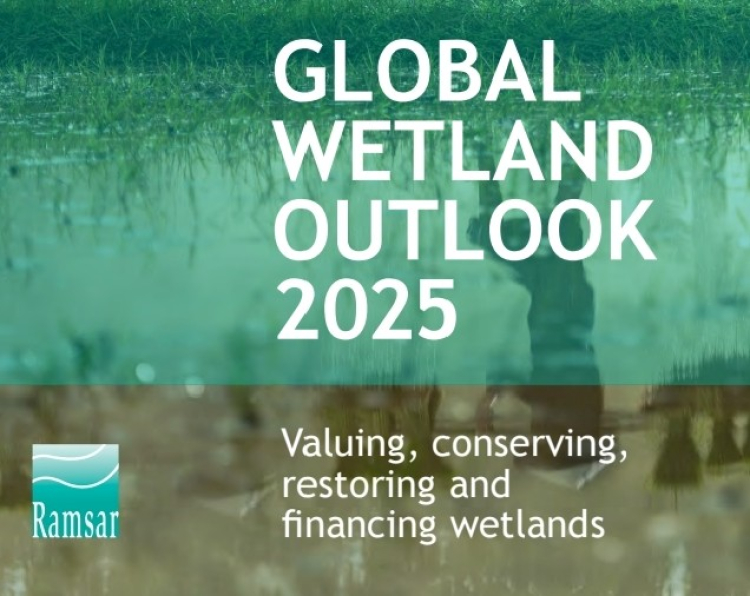 GLOBAL WETLAND OUTLOOK 2025

Valuing, conserving, restoring and financing wetlands

Ramsar